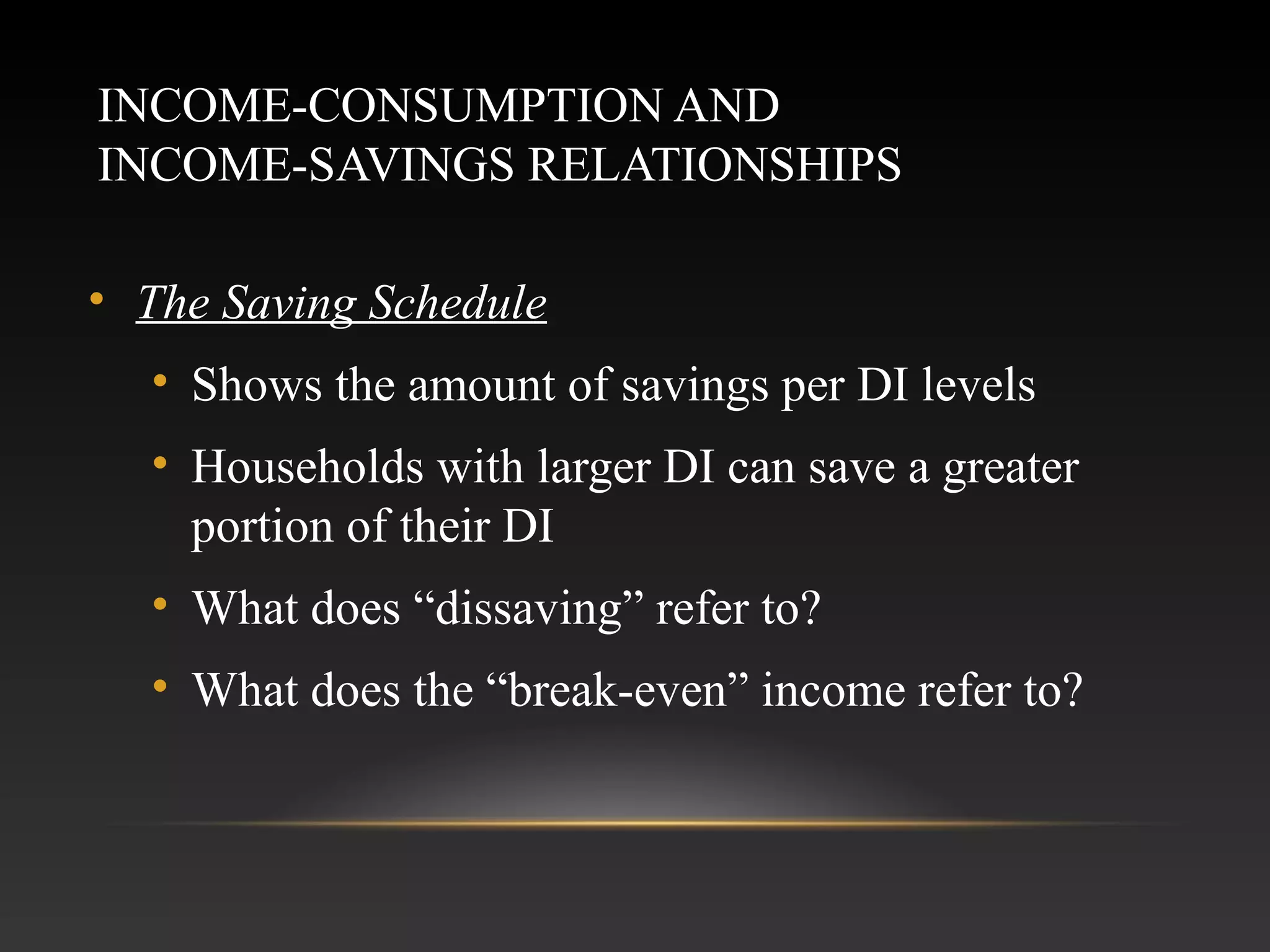 INCOME-CONSUMPTION AND INCOME-SAVINGS RELATIONSHIPS

• The Saving Schedule
  • Shows the amount of savings per DI levels
  • Households with larger DI can save a greater portion of their DI
  • What does “dissaving” refer to?
  • What does the “break-even” income refer to?